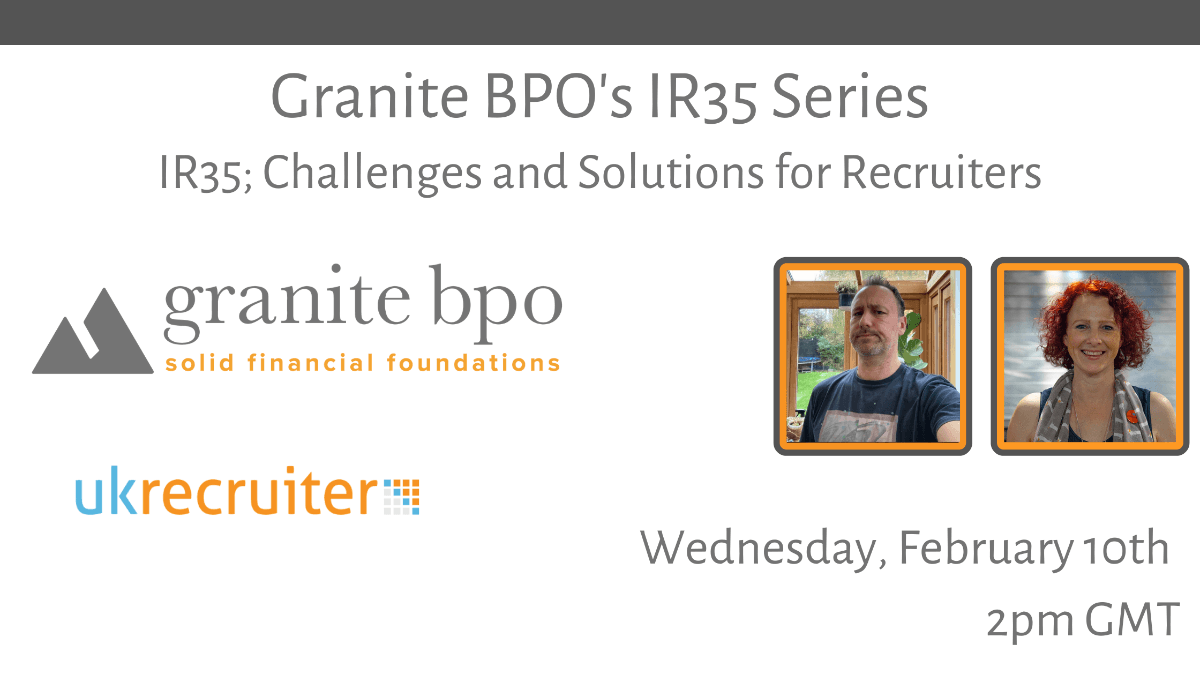 Granite BPO's IR35 Series
IR35; Challenges and Solutions for Recruiters

granite bpo
solid financial foundations

ukrecruiter

Wednesday, February 10th
2pm GMT